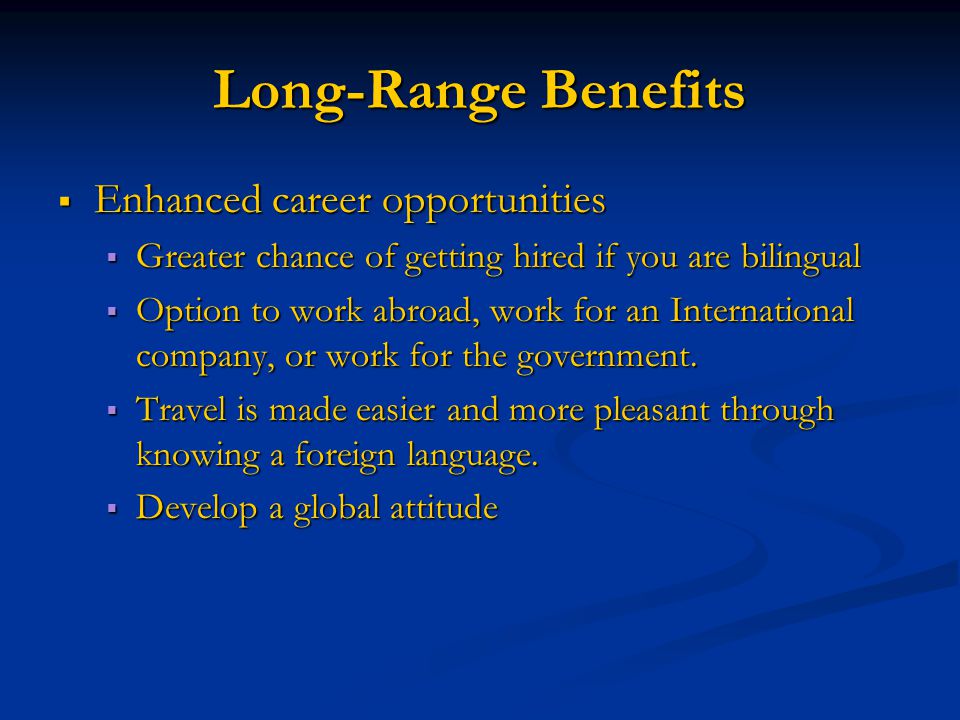 Long-Range Benefits

▪ Enhanced career opportunities

▪ Greater chance of getting hired if you are bilingual

▪ Option to work abroad, work for an International company, or work for the government.

▪ Travel is made easier and more pleasant through knowing a foreign language.

▪ Develop a global attitude